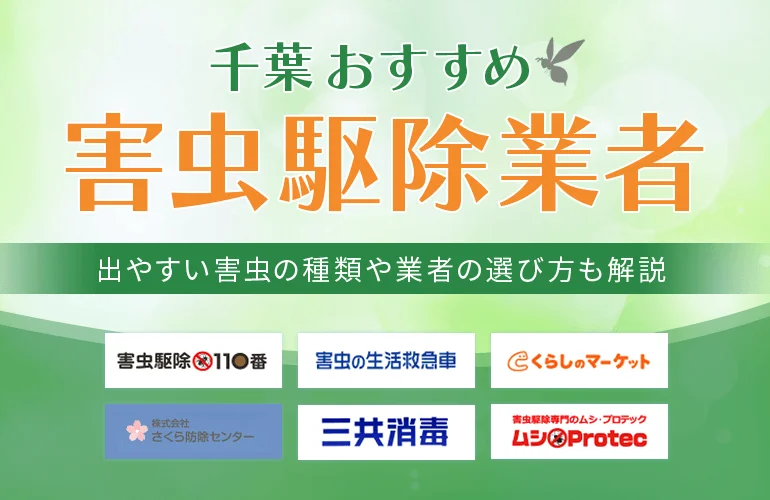 千葉 おすすめ

害虫駆除業者

出やすい害虫の種類や業者の選び方も解説

害虫駆除110番

害虫の生活救急車

くらしのマーケット

株式会社
さくら防除センター

三共消毒

害虫駆除専門のムシ・プロテック
ムシProtec